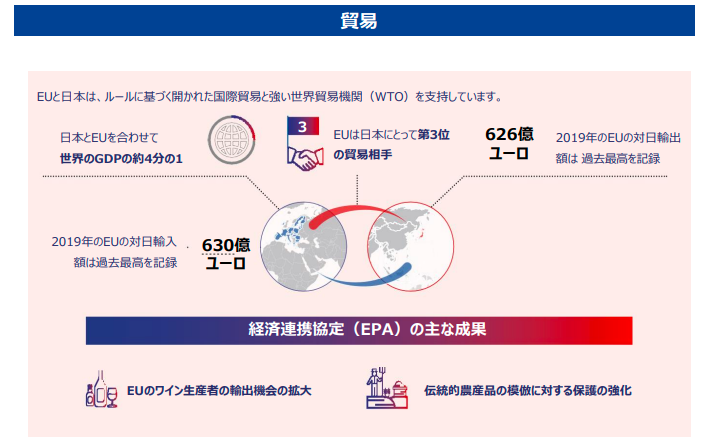 貿易

EUと日本は、ルールに基づく開かれた国際貿易と強い世界貿易機関（WTO）を支持しています。

日本とEUを合わせて
世界のGDPの約4分の1

3

EUは日本にとって第3位の貿易相手

626億ユーロ

2019年のEUの対日輸出額は 過去最高を記録

2019年のEUの対日輸入額は過去最高を記録

630億ユーロ

経済連携協定（EPA）の主な成果

EUのワイン生産者の輸出機会の拡大

伝統的農産品の模倣に対する保護の強化